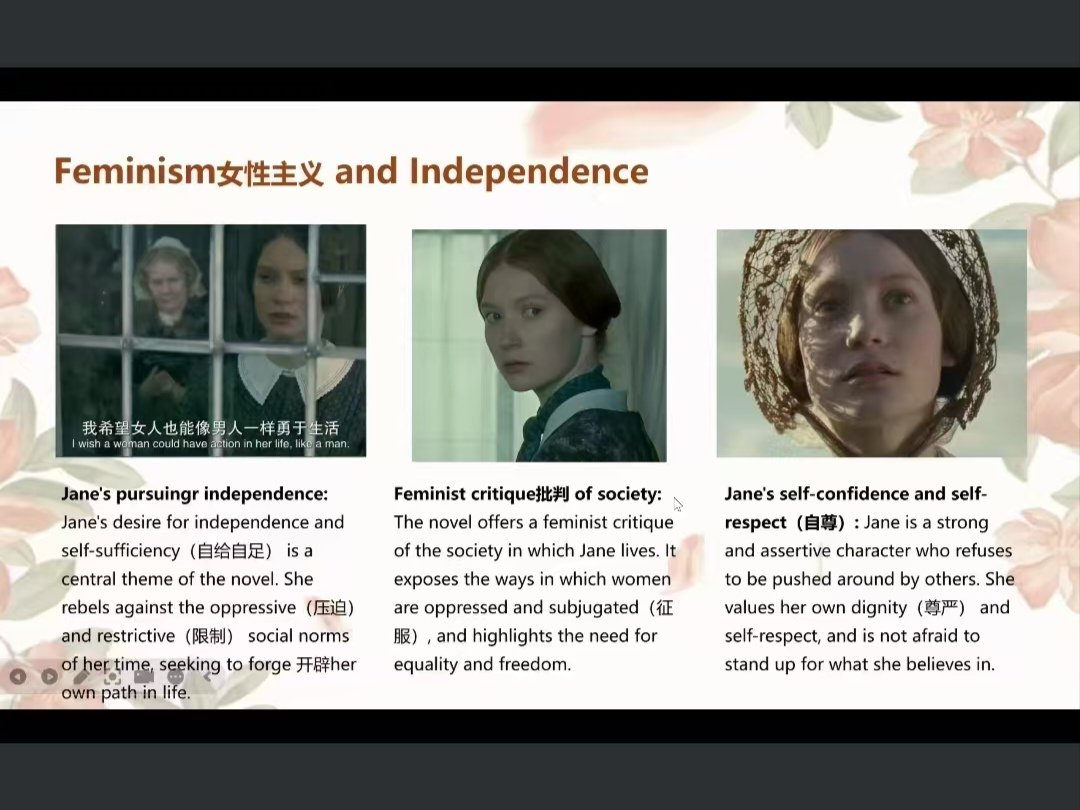 Feminism女性主义 and Independence

我希望女人也能像男人一样勇于生活
I wish a woman could have action in her life, like a man.

Jane's pursuingr independence: Jane's desire for independence and self-sufficiency（自给自足） is a central theme of the novel. She rebels against the oppressive（压迫） and restrictive（限制） social norms of her time, seeking to forge 开辟her own path in life.

Feminist critique批判 of society: The novel offers a feminist critique of the society in which Jane lives. It exposes the ways in which women are oppressed and subjugated（征服）, and highlights the need for equality and freedom.

Jane's self-confidence and self-respect（自尊）: Jane is a strong and assertive character who refuses to be pushed around by others. She values her own dignity（尊严） and self-respect, and is not afraid to stand up for what she believes in.